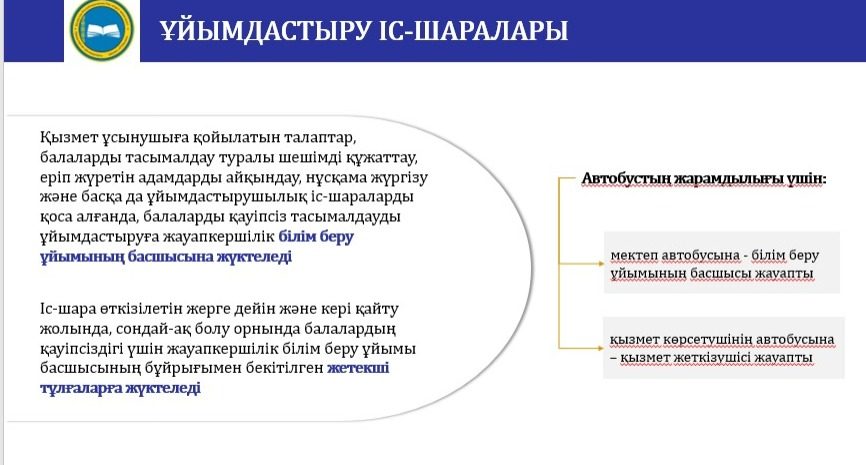 ҰЙЫМДАСТЫРУ ІС-ШАРАЛАРЫ

Қызмет ұсынушыға қойылатын талаптар, балаларды тасымалдау туралы шешімді құжаттау, еріп жүретін адамдарды айқындау, нұсқама жүргізу және басқа да ұйымдастырушылық іс-шараларды қоса алғанда, балаларды қауіпсіз тасымалдауды ұйымдастыруға жауапкершілік білім беру ұйымының басшысына жүктеледі

Іс-шара өткізілетін жерге дейін және кері қайту жолында, сондай-ақ болу орнында балалардың қауіпсіздігі үшін жауапкершілік білім беру ұйымы басшысының бұйрығымен бекітілген жетекші тұлғаларға жүктеледі

Автобустың жарамдылығы үшін:

мектеп автобусына - білім беру ұйымының басшысы жауапты

қызмет көрсетушінің автобусына – қызмет жеткізушісі жауапты